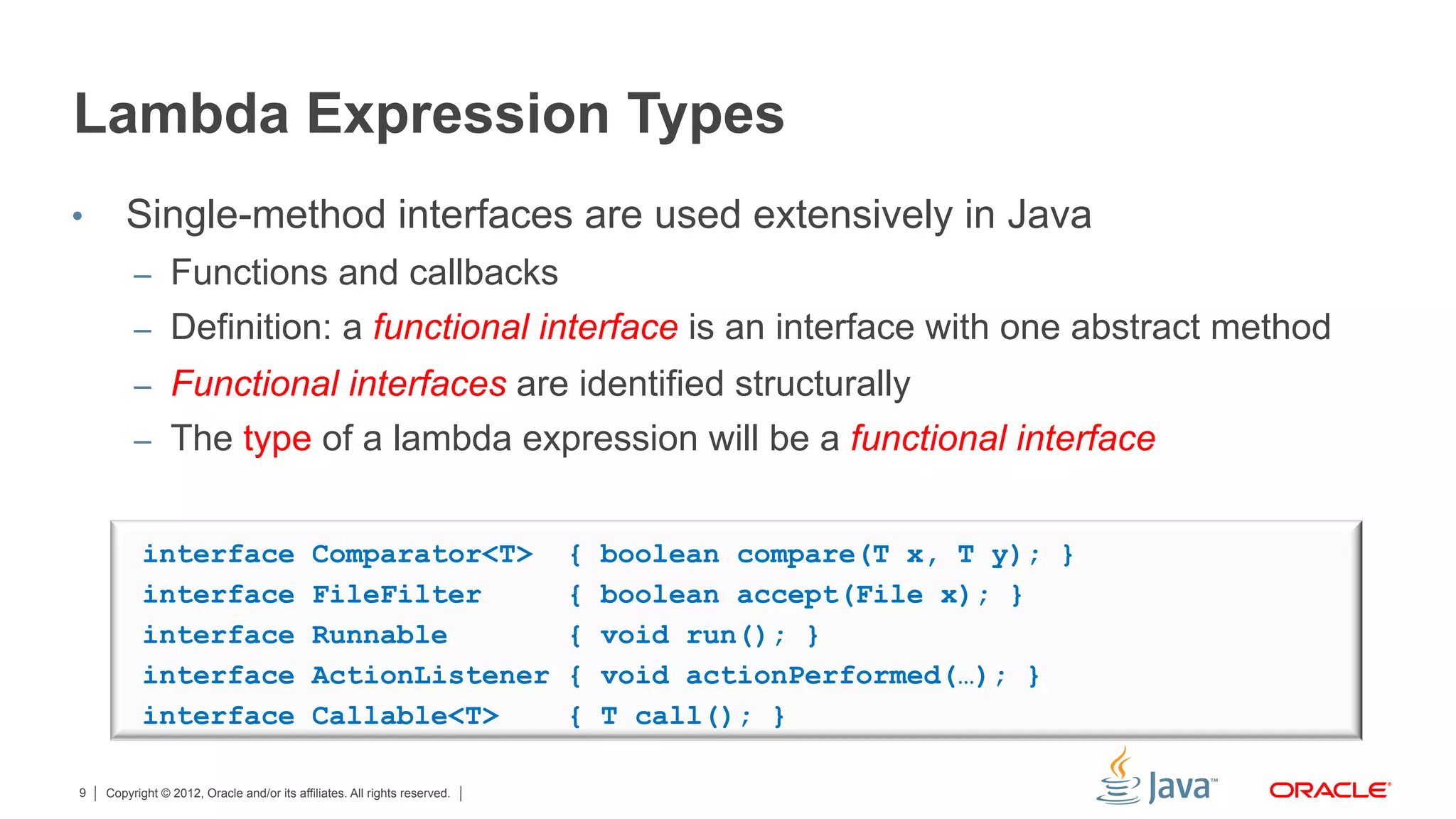 Lambda Expression Types

• Single-method interfaces are used extensively in Java
– Functions and callbacks
– Definition: a functional interface is an interface with one abstract method
– Functional interfaces are identified structurally
– The type of a lambda expression will be a functional interface

interface Comparator<T>  { boolean compare(T x, T y); }
interface FileFilter     { boolean accept(File x); }
interface Runnable       { void run(); }
interface ActionListener { void actionPerformed(…); }
interface Callable<T>    { T call(); }

9 | Copyright © 2012, Oracle and/or its affiliates. All rights reserved. |

Java™ ORACLE®